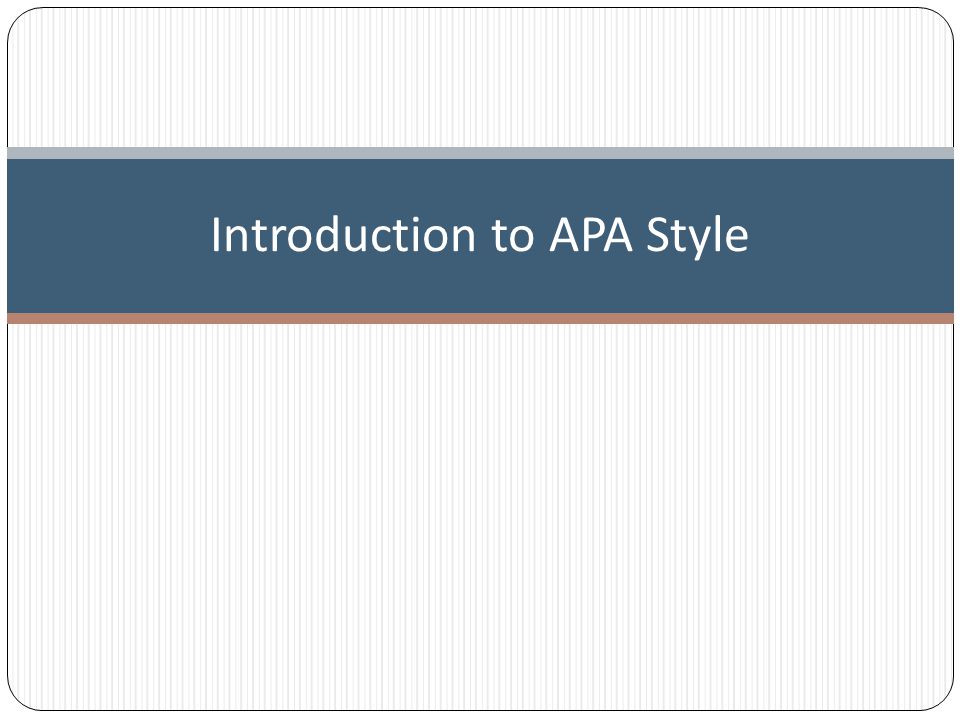 Introduction to APA Style